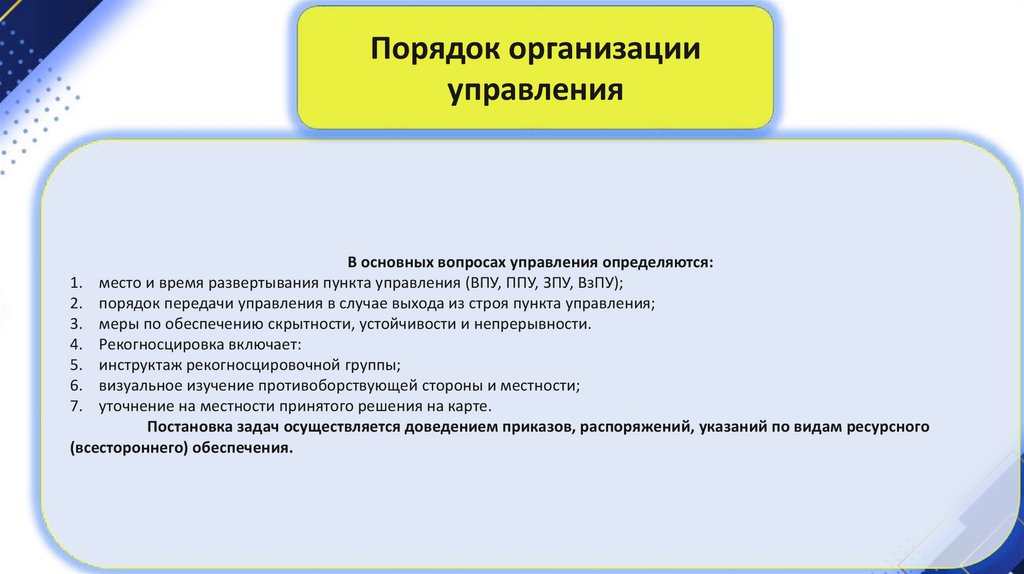 Порядок организации управления

В основных вопросах управления определяются:
1. место и время развертывания пункта управления (ВПУ, ППУ, ЗПУ, ВзПУ);
2. порядок передачи управления в случае выхода из строя пункта управления;
3. меры по обеспечению скрытности, устойчивости и непрерывности.
4. Рекогносцировка включает:
5. инструктаж рекогносцировочной группы;
6. визуальное изучение противоборствующей стороны и местности;
7. уточнение на местности принятого решения на карте.

Постановка задач осуществляется доведением приказов, распоряжений, указаний по видам ресурсного (всестороннего) обеспечения.